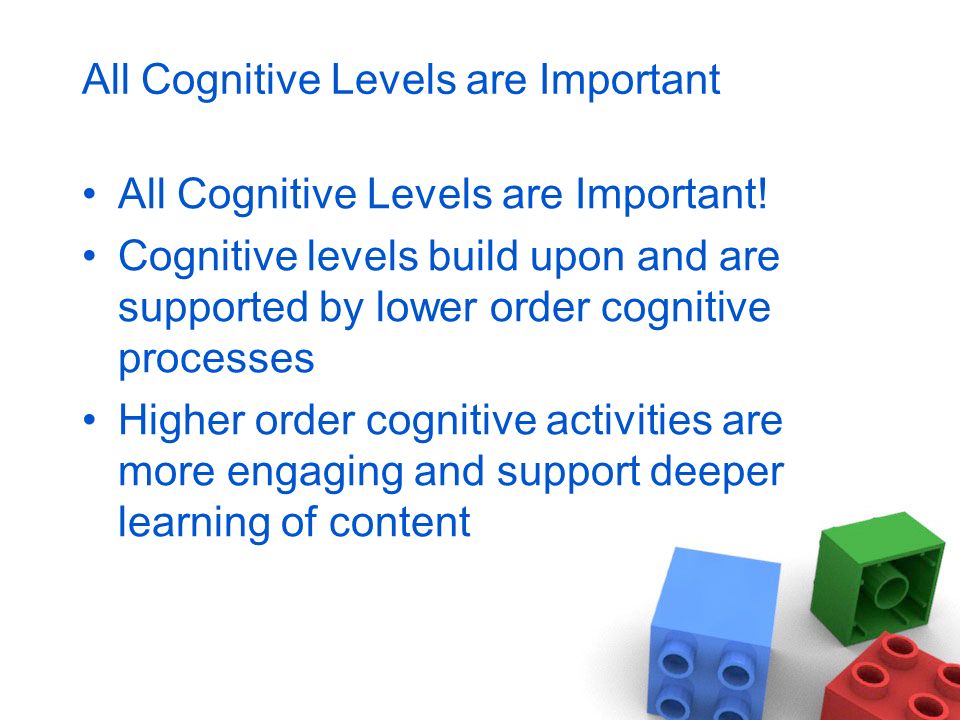 All Cognitive Levels are Important

• All Cognitive Levels are Important!
• Cognitive levels build upon and are supported by lower order cognitive processes
• Higher order cognitive activities are more engaging and support deeper learning of content